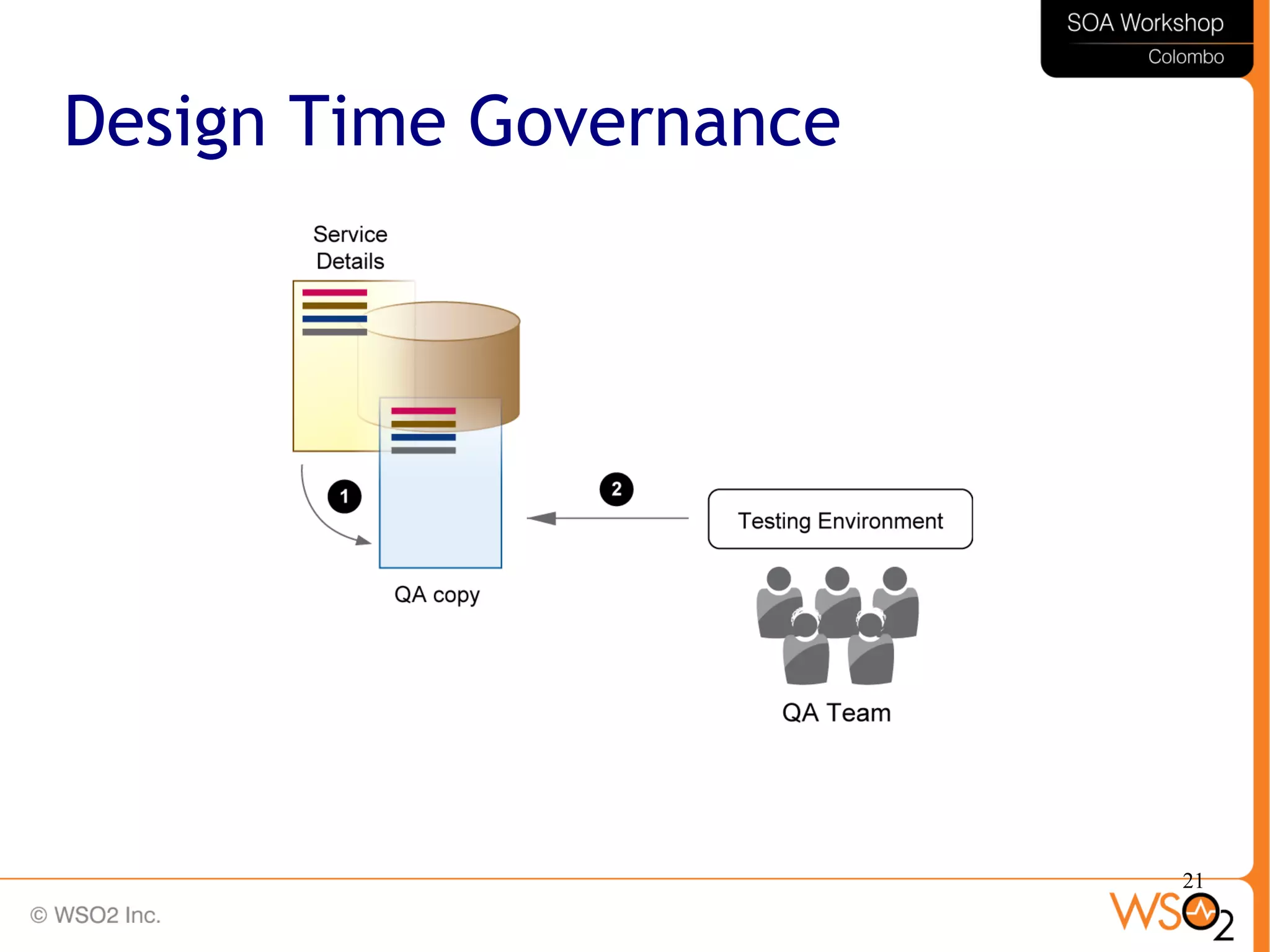 SOA Workshop
Colombo

Design Time Governance

Service Details

1

2

Testing Environment

QA copy

QA Team

21

© WSO2 Inc.

WSO2